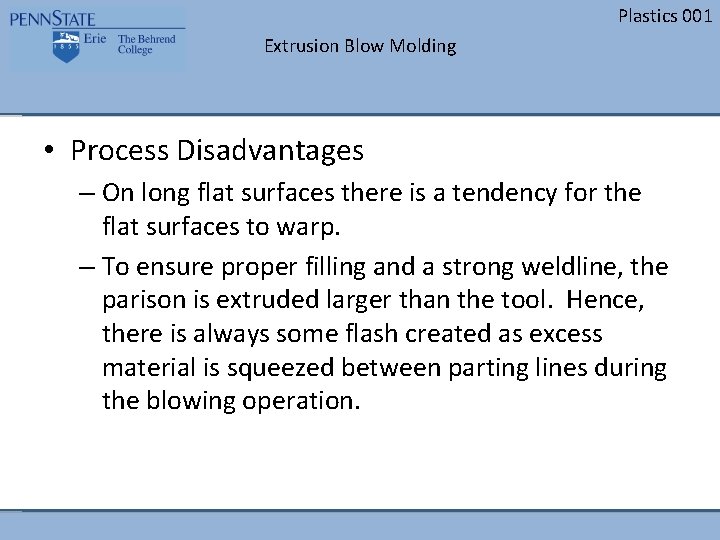 PENNSTATE
1855
Erie The Behrend College

Plastics 001

Extrusion Blow Molding

• Process Disadvantages
– On long flat surfaces there is a tendency for the flat surfaces to warp.
– To ensure proper filling and a strong weldline, the parison is extruded larger than the tool. Hence, there is always some flash created as excess material is squeezed between parting lines during the blowing operation.